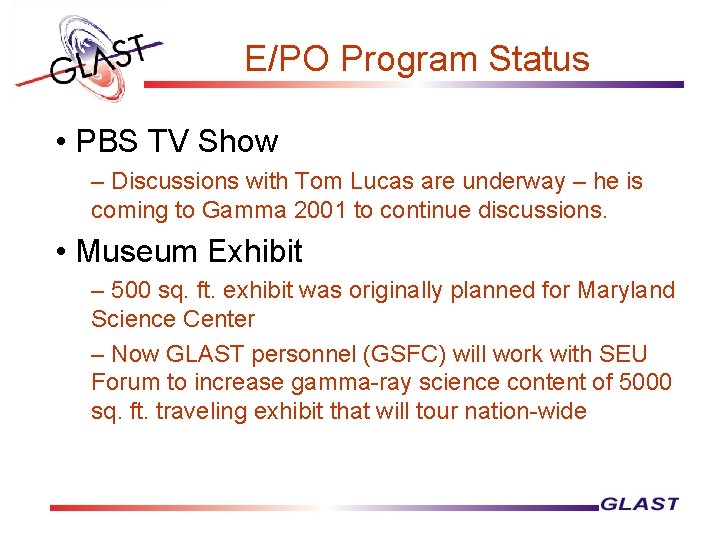 GLAST

E/PO Program Status

• PBS TV Show

– Discussions with Tom Lucas are underway – he is coming to Gamma 2001 to continue discussions.

• Museum Exhibit

– 500 sq. ft. exhibit was originally planned for Maryland Science Center

– Now GLAST personnel (GSFC) will work with SEU Forum to increase gamma-ray science content of 5000 sq. ft. traveling exhibit that will tour nation-wide

GLAST